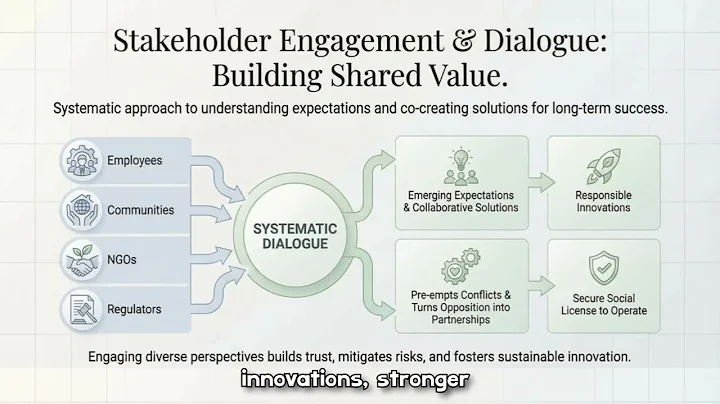 Stakeholder Engagement & Dialogue: Building Shared Value.

Systematic approach to understanding expectations and co-creating solutions for long-term success.

Employees

Communities

NGOs

Regulators

SYSTEMATIC DIALOGUE

Emerging Expectations & Collaborative Solutions

Responsible Innovations

Pre-empts Conflicts & Turns Opposition into Partnerships

Secure Social License to Operate

Engaging diverse perspectives builds trust, mitigates risks, and fosters sustainable innovation.

innovations, stronger